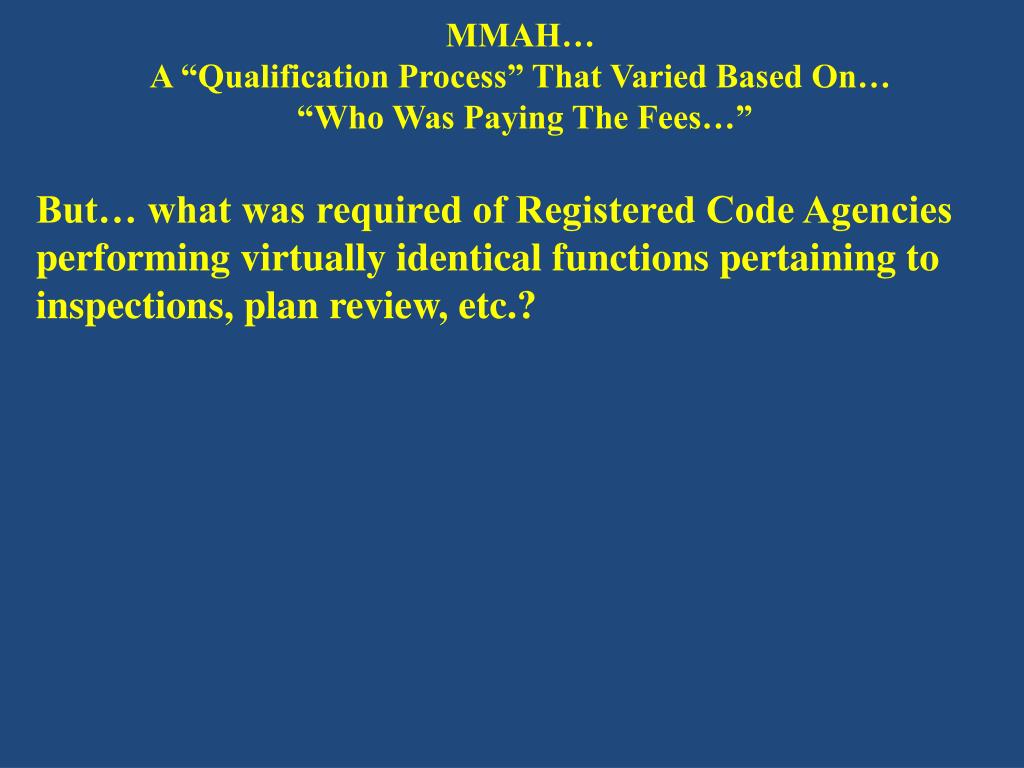 MMAH…
A “Qualification Process” That Varied Based On…
“Who Was Paying The Fees…”

But… what was required of Registered Code Agencies performing virtually identical functions pertaining to inspections, plan review, etc.?